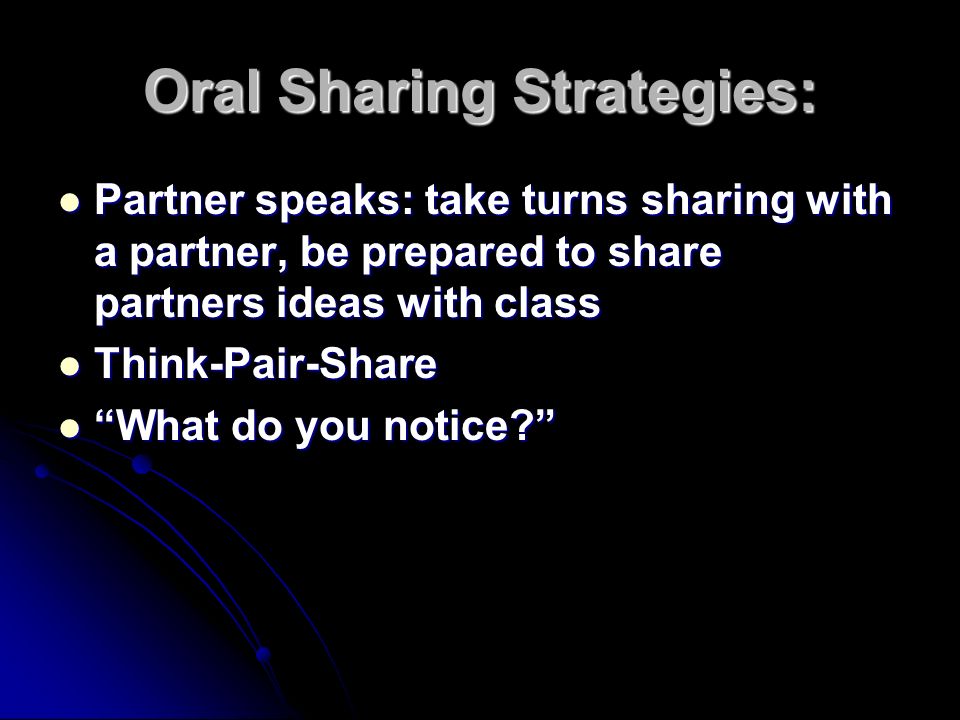 Oral Sharing Strategies:

- Partner speaks: take turns sharing with a partner, be prepared to share partners ideas with class
- Think-Pair-Share
- “What do you notice?”